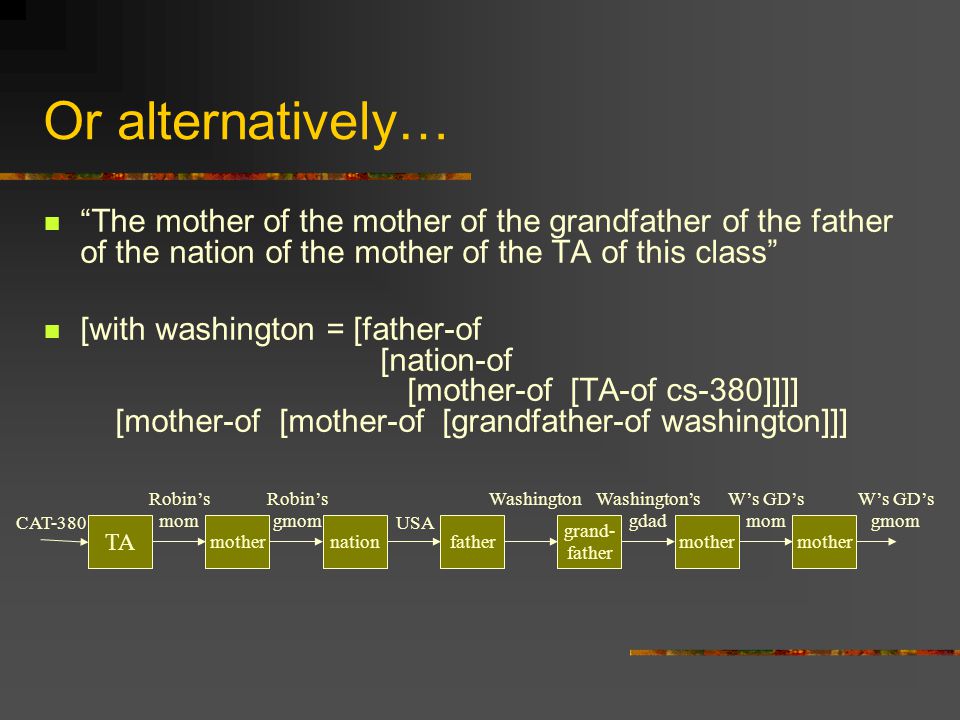 Or alternatively…

“The mother of the mother of the grandfather of the father of the nation of the mother of the TA of this class”

[with washington = [father-of
[nation-of
[mother-of [TA-of cs-380]]]]
[mother-of [mother-of [grandfather-of washington]]]

CAT-380 TA Robin’s mom mother Robin’s gmom nation USA father Washington grand-father Washington’s gdad mother W’s GD’s mom mother W’s GD’s gmom